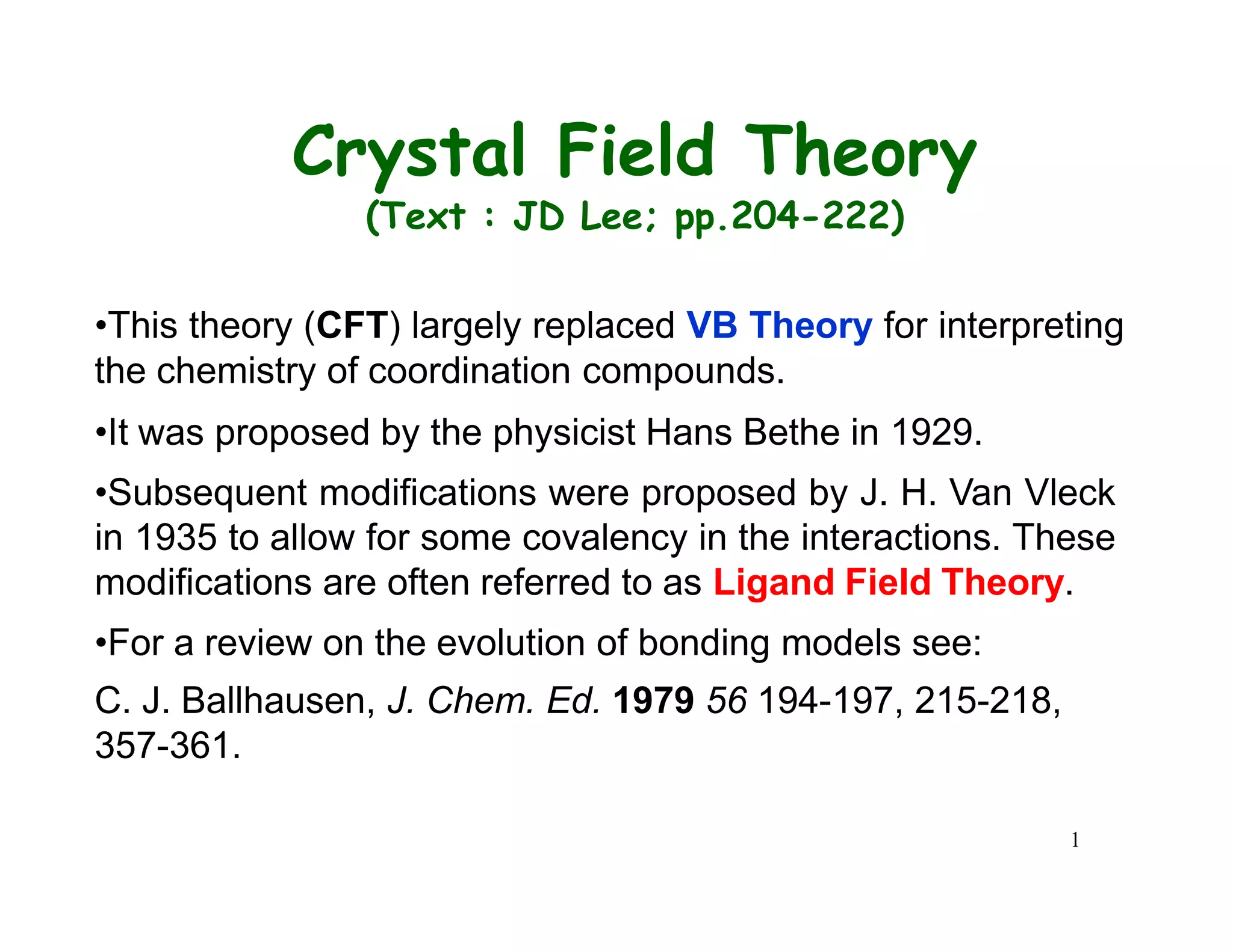 Crystal Field Theory
(Text : JD Lee; pp.204-222)

•This theory (CFT) largely replaced VB Theory for interpreting the chemistry of coordination compounds.

•It was proposed by the physicist Hans Bethe in 1929.

•Subsequent modifications were proposed by J. H. Van Vleck in 1935 to allow for some covalency in the interactions. These modifications are often referred to as Ligand Field Theory.

•For a review on the evolution of bonding models see:

C. J. Ballhausen, J. Chem. Ed. 1979 56 194-197, 215-218, 357-361.

1